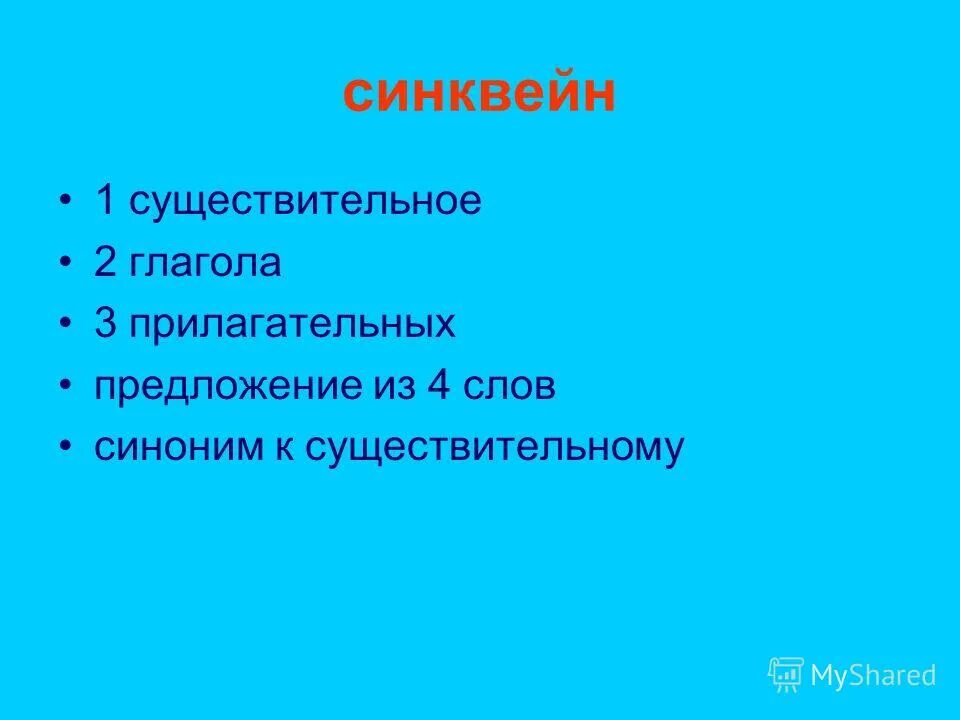 синквейн

• 1 существительное
• 2 глагола
• 3 прилагательных
• предложение из 4 слов
• синоним к существительному

MyShared